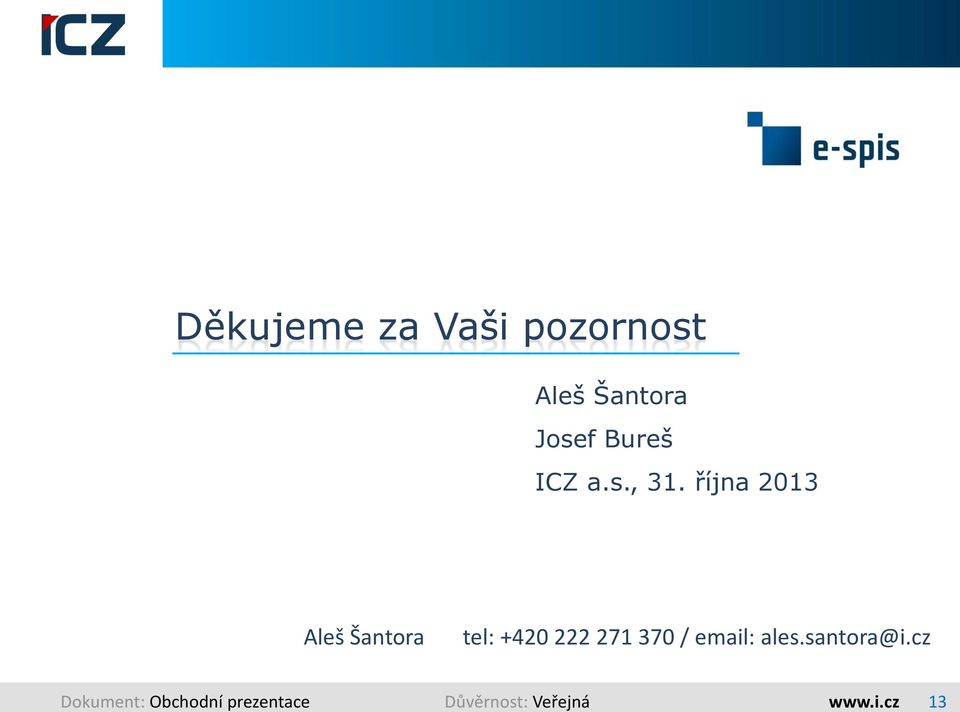 ICZ

e-spis

Děkujeme za Vaši pozornost

Aleš Šantora

Josef Bureš

ICZ a.s., 31. října 2013

Aleš Šantora tel: +420 222 271 370 / email: ales.santora@i.cz

Dokument: Obchodní prezentace Důvěrnost: Veřejná www.i.cz 13